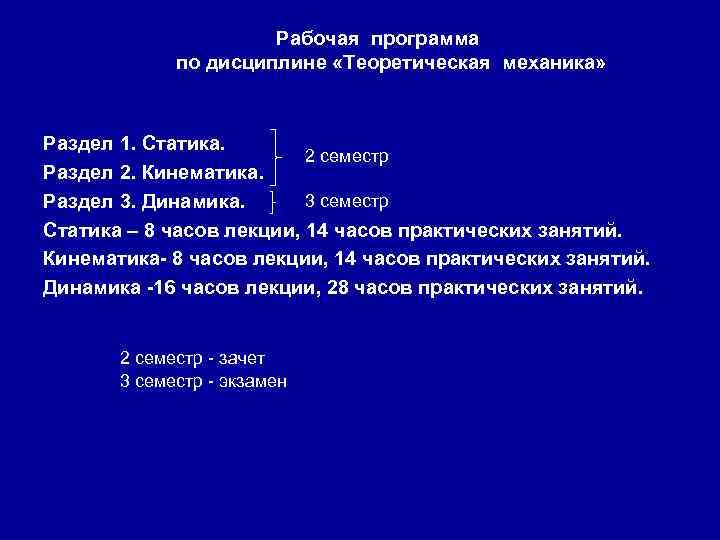 Рабочая программа
по дисциплине «Теоретическая механика»

Раздел 1. Статика.
Раздел 2. Кинематика.
2 семестр
Раздел 3. Динамика.
3 семестр
Статика – 8 часов лекции, 14 часов практических занятий.
Кинематика- 8 часов лекции, 14 часов практических занятий.
Динамика -16 часов лекции, 28 часов практических занятий.

2 семестр - зачет
3 семестр - экзамен